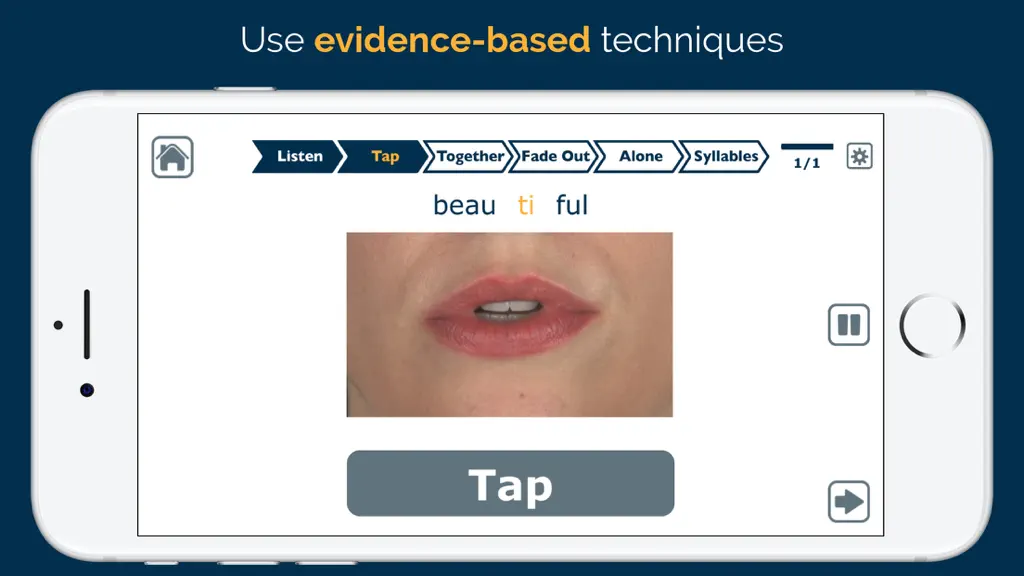 Use evidence-based techniques

Listen Tap Together Fade Out Alone Syllables

1/1

beau ti ful

Tap